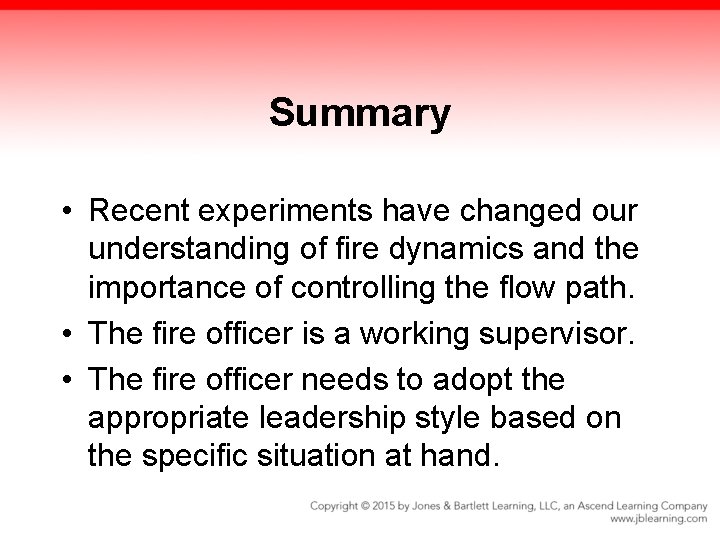 Summary

• Recent experiments have changed our understanding of fire dynamics and the importance of controlling the flow path.
• The fire officer is a working supervisor.
• The fire officer needs to adopt the appropriate leadership style based on the specific situation at hand.

Copyright © 2015 by Jones & Bartlett Learning, LLC, an Ascend Learning Company
www.jblearning.com